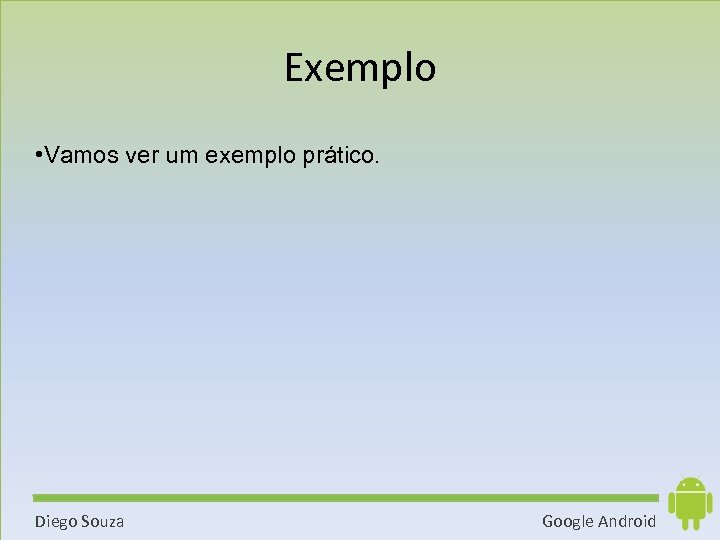 Exemplo

•Vamos ver um exemplo prático.

Diego Souza

Google Android